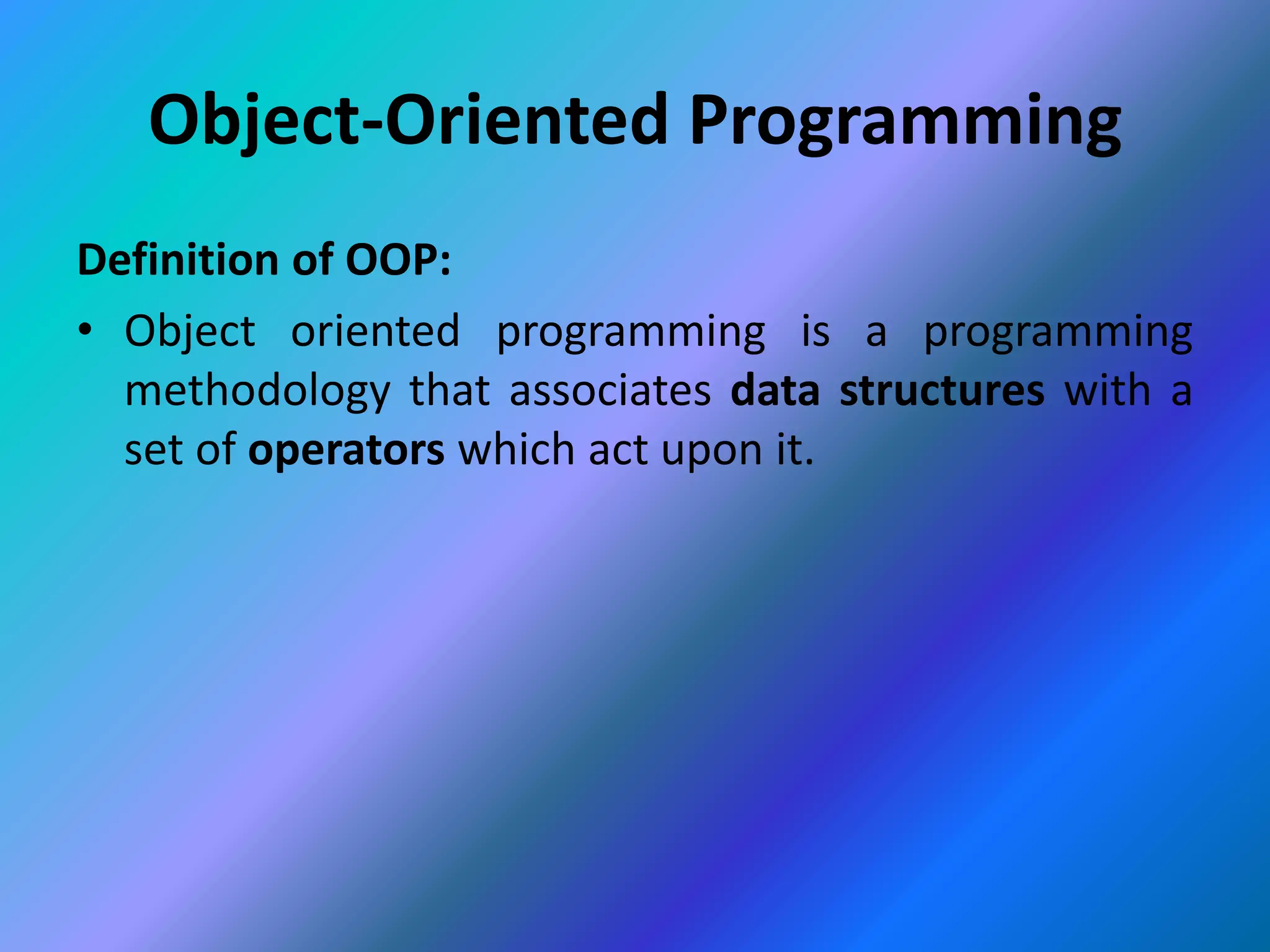 Object-Oriented Programming

Definition of OOP:

• Object oriented programming is a programming methodology that associates data structures with a set of operators which act upon it.